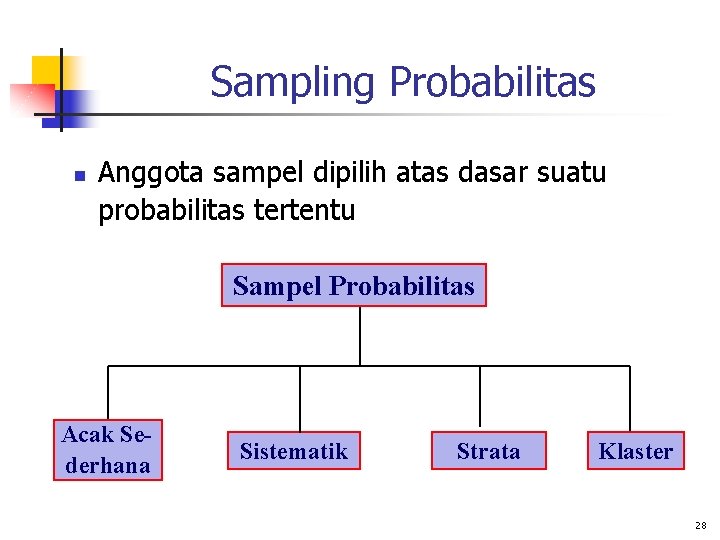 Sampling Probabilitas

Anggota sampel dipilih atas dasar suatu probabilitas tertentu

Sampel Probabilitas

Acak Sederhana

Sistematik

Strata

Klaster

28